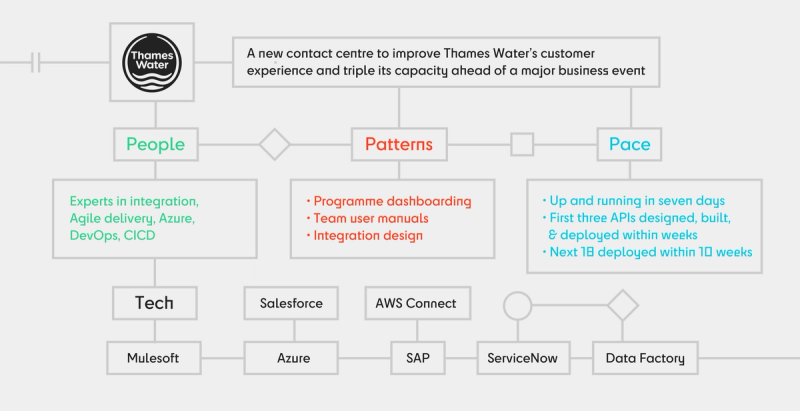 Thames Water

A new contact centre to improve Thames Water's customer experience and triple its capacity ahead of a major business event

People

Patterns

Pace

Experts in integration, Agile delivery, Azure, DevOps, CICD

• Programme dashboarding
• Team user manuals
• Integration design

• Up and running in seven days
• First three APIs designed, built, & deployed within weeks
• Next 18 deployed within 10 weeks

Tech

Salesforce

AWS Connect

Mulesoft

Azure

SAP

ServiceNow

Data Factory